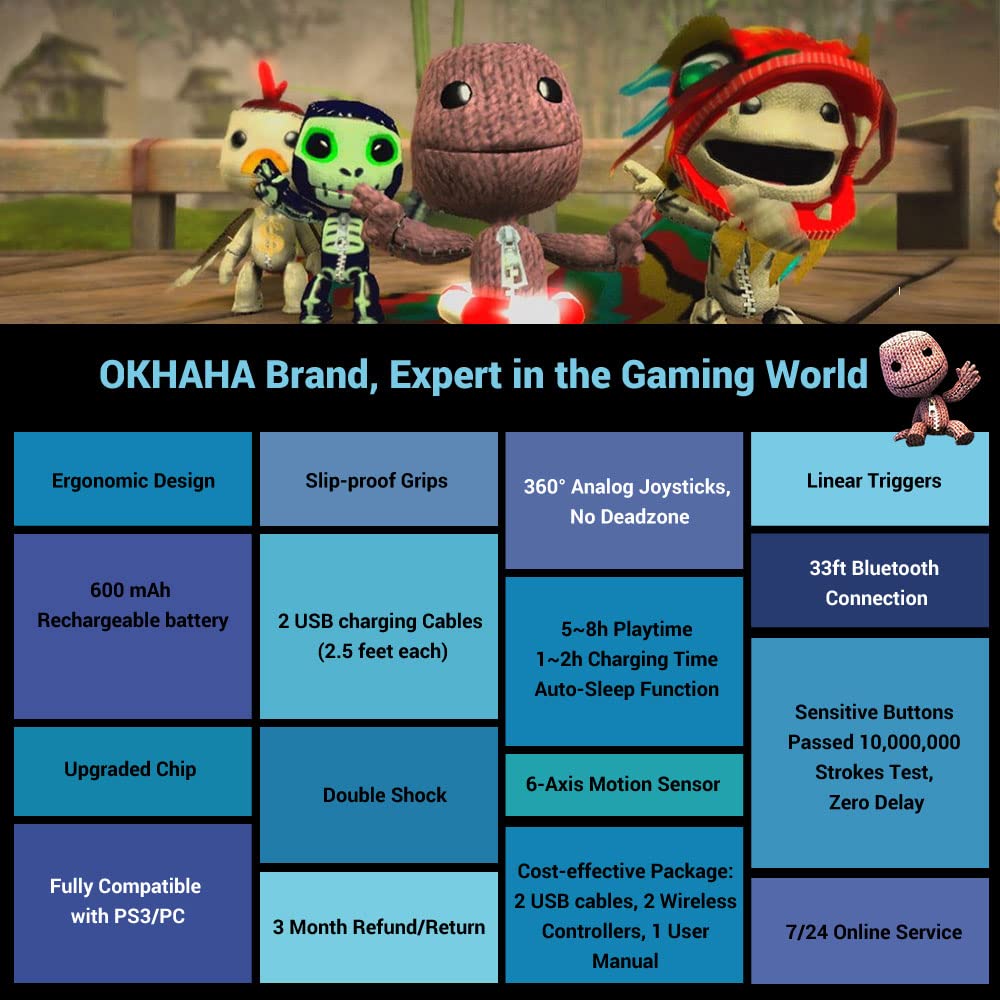 OKHAHA Brand, Expert in the Gaming World

Ergonomic Design

600 mAh
Rechargeable battery

Upgraded Chip

Fully Compatible with PS3/PC

Slip-proof Grips

2 USB charging Cables (2.5 feet each)

Double Shock

3 Month Refund/Return

360° Analog Joysticks, No Deadzone

5~8h Playtime
1~2h Charging Time
Auto-Sleep Function

6-Axis Motion Sensor

Cost-effective Package: 2 USB cables, 2 Wireless Controllers, 1 User Manual

Linear Triggers

33ft Bluetooth Connection

Sensitive Buttons Passed 10,000,000 Strokes Test, Zero Delay

7/24 Online Service